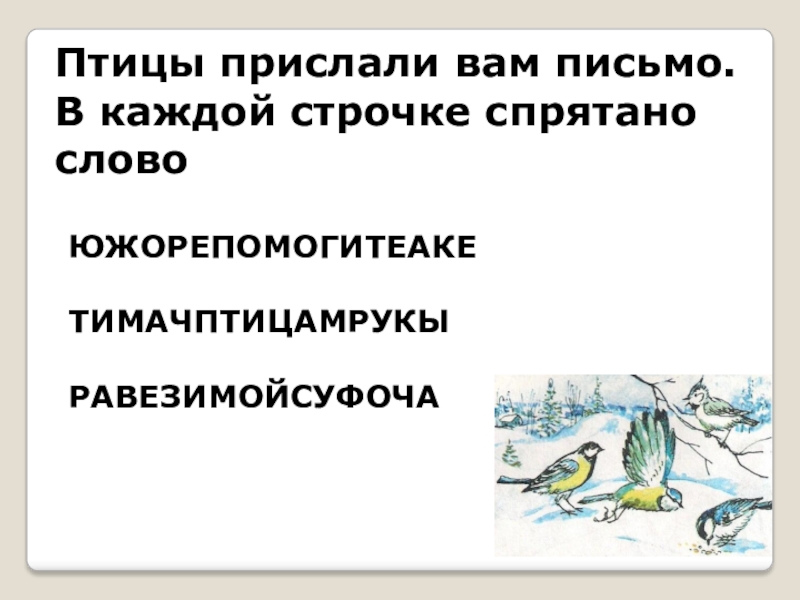 Птицы прислали вам письмо. В каждой строчке спрятано слово

ЮЖОРЕПОМОГИТЕАКЕ

ТИМАЧПТИЦАМРУКЫ

РАВЕЗИМОЙСУФОЧА